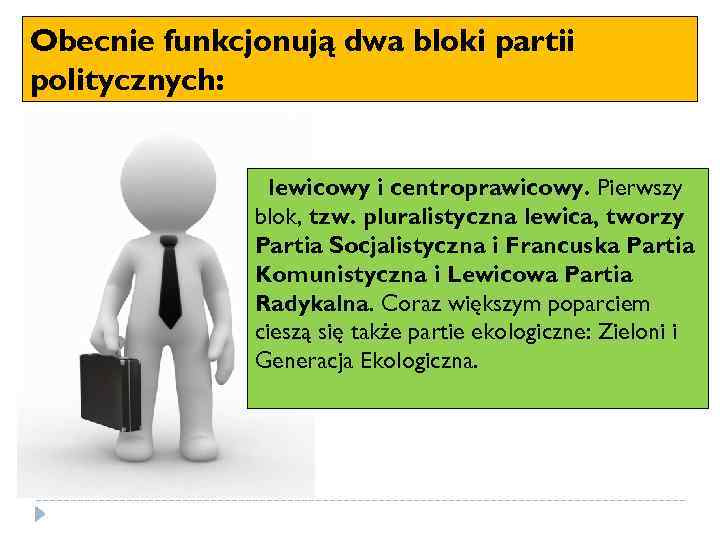 Obecnie funkcjonują dwa bloki partii politycznych:

lewicowy i centroprawicowy. Pierwszy blok, tzw. pluralistyczna lewica, tworzy Partia Socjalistyczna i Francuska Partia Komunistyczna i Lewicowa Partia Radykalna. Coraz większym poparciem cieszą się także partie ekologiczne: Zieloni i Generacja Ekologiczna.